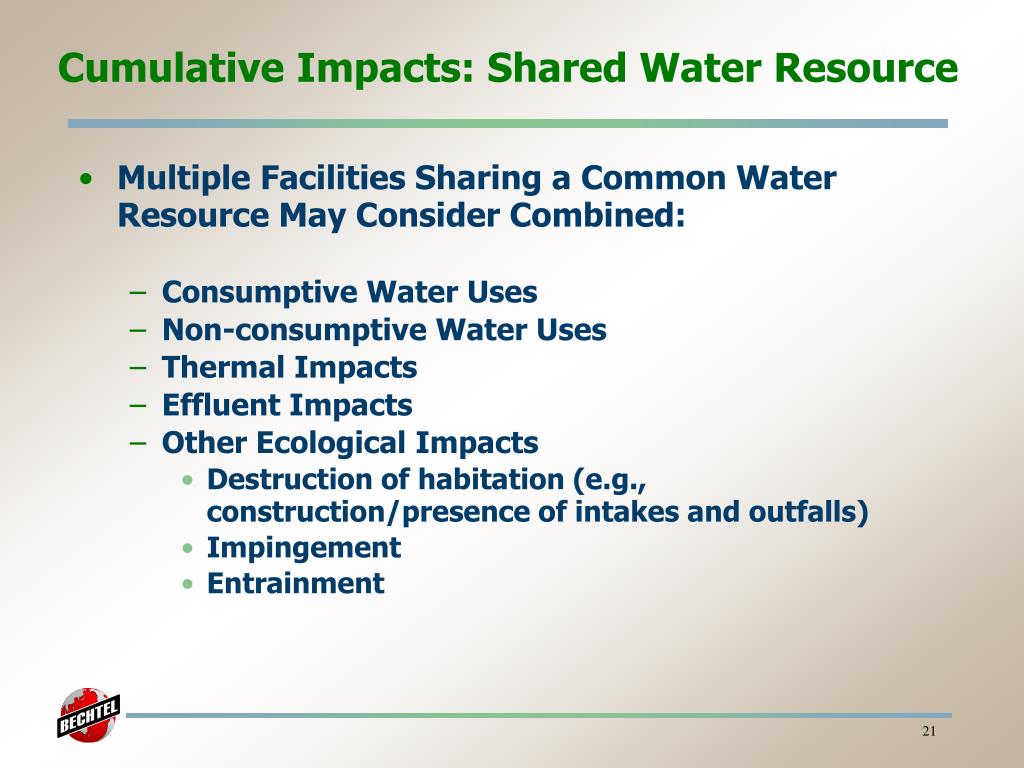 Cumulative Impacts: Shared Water Resource

• Multiple Facilities Sharing a Common Water Resource May Consider Combined:

– Consumptive Water Uses
– Non-consumptive Water Uses
– Thermal Impacts
– Effluent Impacts
– Other Ecological Impacts
• Destruction of habitation (e.g., construction/presence of intakes and outfalls)
• Impingement
• Entrainment

BECHTEL

21